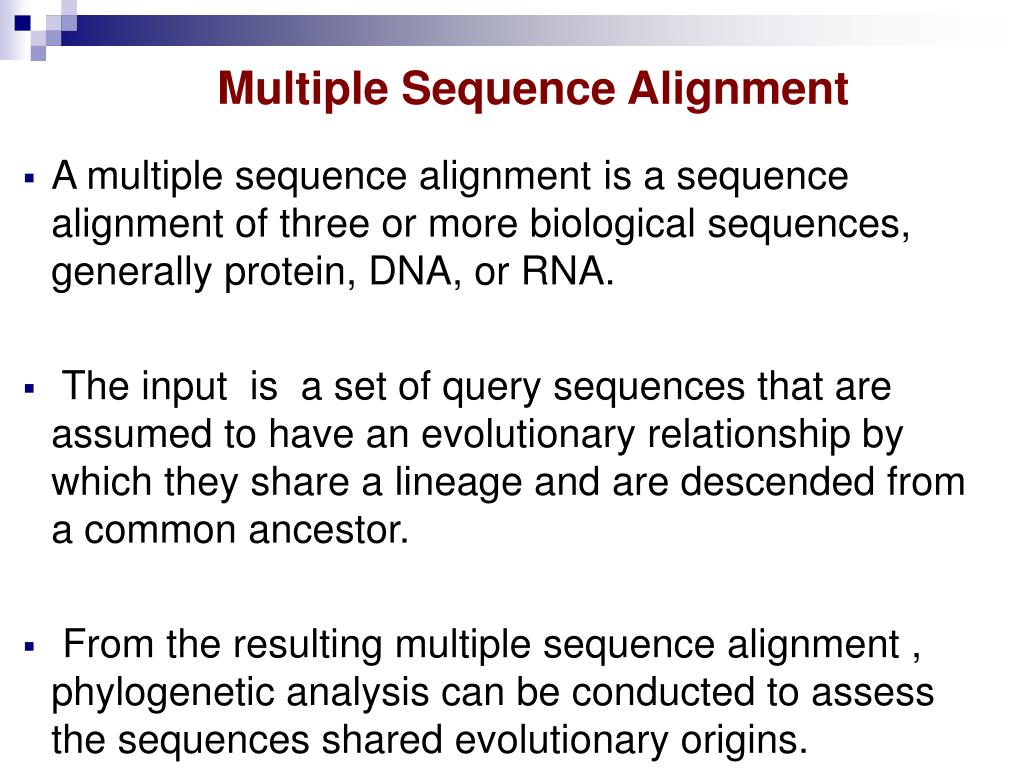 Multiple Sequence Alignment

▪ A multiple sequence alignment is a sequence alignment of three or more biological sequences, generally protein, DNA, or RNA.

▪ The input is a set of query sequences that are assumed to have an evolutionary relationship by which they share a lineage and are descended from a common ancestor.

▪ From the resulting multiple sequence alignment , phylogenetic analysis can be conducted to assess the sequences shared evolutionary origins.